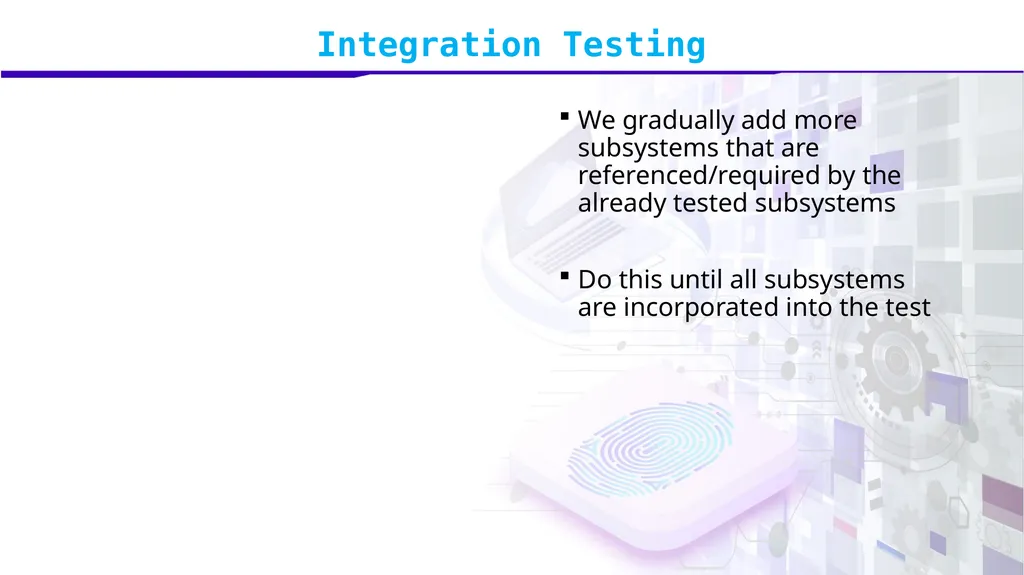 Integration Testing

▪ We gradually add more subsystems that are referenced/required by the already tested subsystems

▪ Do this until all subsystems are incorporated into the test